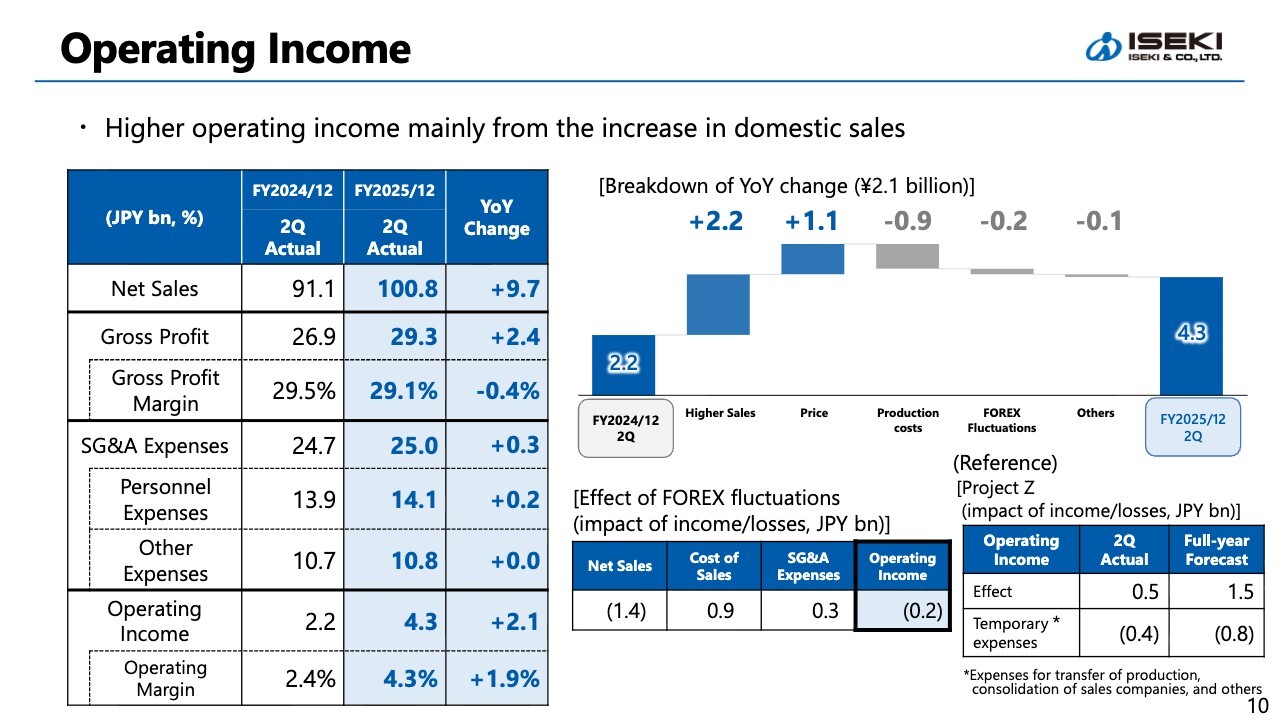 Operating Income

ISEKI
ISEKI & CO., LTD.

・ Higher operating income mainly from the increase in domestic sales

| (JPY bn, %) | FY2024/12 2Q Actual | FY2025/12 2Q Actual | YoY Change |
|---|---|---|---|
| Net Sales | 91.1 | 100.8 | +9.7 |
| Gross Profit | 26.9 | 29.3 | +2.4 |
| Gross Profit Margin | 29.5% | 29.1% | -0.4% |
| SG&A Expenses | 24.7 | 25.0 | +0.3 |
| Personnel Expenses | 13.9 | 14.1 | +0.2 |
| Other Expenses | 10.7 | 10.8 | +0.0 |
| Operating Income | 2.2 | 4.3 | +2.1 |
| Operating Margin | 2.4% | 4.3% | +1.9% |

[Breakdown of YoY change (¥2.1 billion)]

+2.2 +1.1 -0.9 -0.2 -0.1

2.2 4.3

FY2024/12 2Q
Higher Sales
Price
Production costs
FOREX Fluctuations
Others
FY2025/12 2Q

[Effect of FOREX fluctuations (impact of income/losses, JPY bn)]

| Net Sales | Cost of Sales | SG&A Expenses | Operating Income |
|---|---|---|---|
| (1.4) | 0.9 | 0.3 | (0.2) |

(Reference)
[Project Z (impact of income/losses, JPY bn)]

| Operating Income | 2Q Actual | Full-year Forecast |
|---|---|---|
| Effect | 0.5 | 1.5 |
| Temporary * expenses | (0.4) | (0.8) |

*Expenses for transfer of production, consolidation of sales companies, and others

10